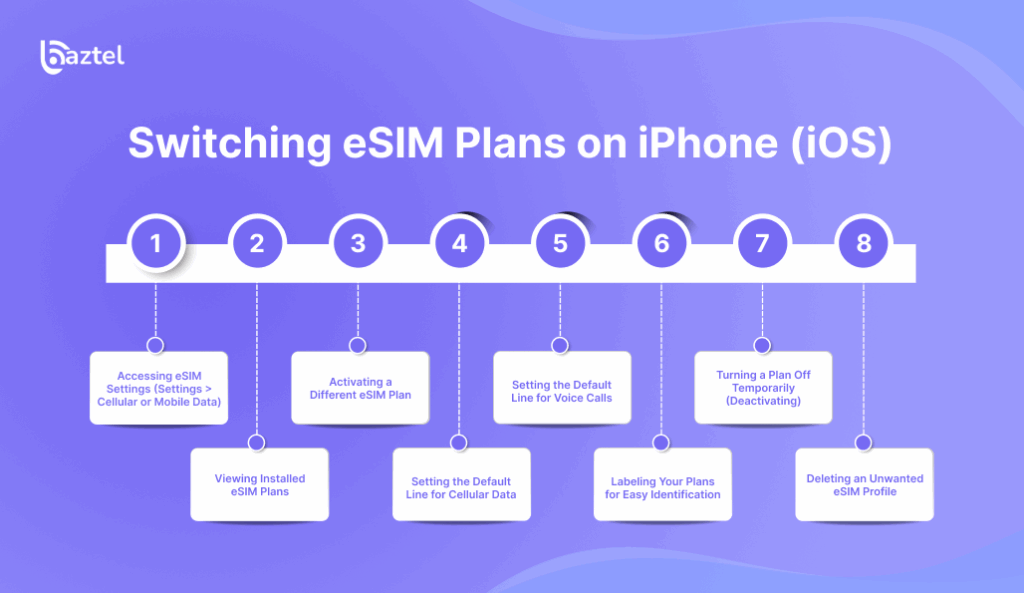 baztel

Switching eSIM Plans on iPhone (iOS)

1

2

3

4

5

6

7

8

Accessing eSIM Settings (Settings > Cellular or Mobile Data)

Viewing Installed eSIM Plans

Activating a Different eSIM Plan

Setting the Default Line for Cellular Data

Setting the Default Line for Voice Calls

Labeling Your Plans for Easy Identification

Turning a Plan Off Temporarily (Deactivating)

Deleting an Unwanted eSIM Profile